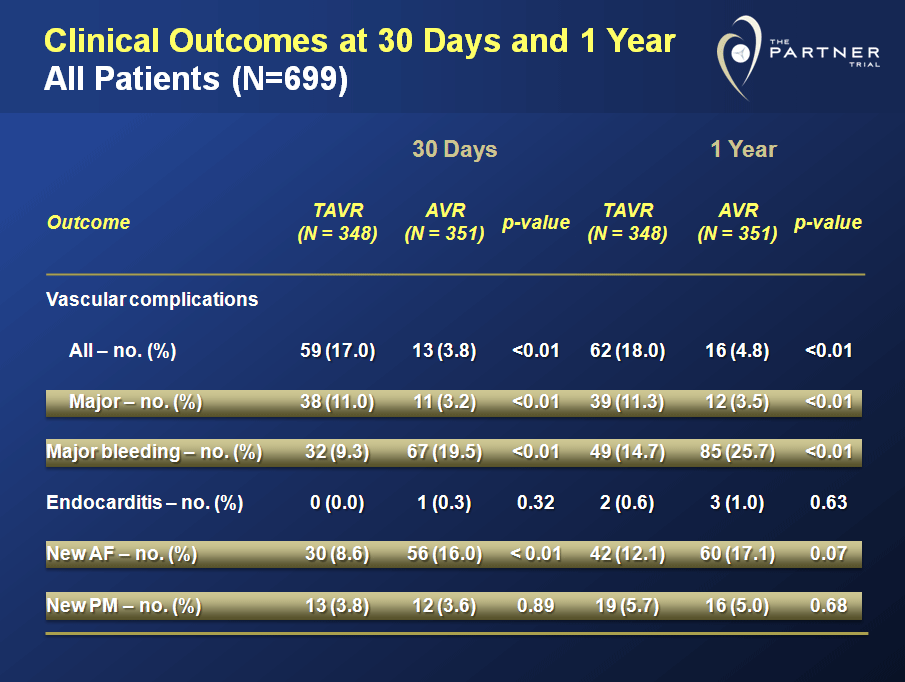 Clinical Outcomes at 30 Days and 1 Year
All Patients (N=699)

THE PARTNER TRIAL

| | 30 Days | | | 1 Year | | |
|---|---|---|---|---|---|---|
| Outcome | TAVR (N = 348) | AVR (N = 351) | p-value | TAVR (N = 348) | AVR (N = 351) | p-value |
| Vascular complications | | | | | | |
| All – no. (%) | 59 (17.0) | 13 (3.8) | <0.01 | 62 (18.0) | 16 (4.8) | <0.01 |
| Major – no. (%) | 38 (11.0) | 11 (3.2) | <0.01 | 39 (11.3) | 12 (3.5) | <0.01 |
| Major bleeding – no. (%) | 32 (9.3) | 67 (19.5) | <0.01 | 49 (14.7) | 85 (25.7) | <0.01 |
| Endocarditis – no. (%) | 0 (0.0) | 1 (0.3) | 0.32 | 2 (0.6) | 3 (1.0) | 0.63 |
| New AF – no. (%) | 30 (8.6) | 56 (16.0) | < 0.01 | 42 (12.1) | 60 (17.1) | 0.07 |
| New PM – no. (%) | 13 (3.8) | 12 (3.6) | 0.89 | 19 (5.7) | 16 (5.0) | 0.68 |